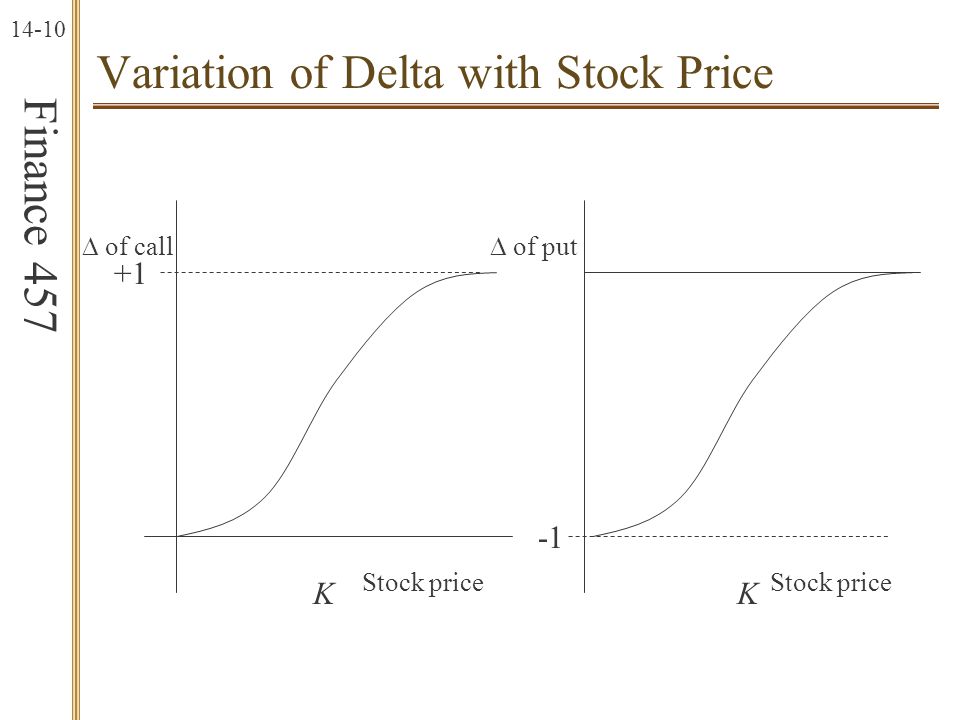 14-10

Finance 457

Variation of Delta with Stock Price

$\Delta$ of call

+1

$K$

Stock price

$\Delta$ of put

-1

$K$

Stock price